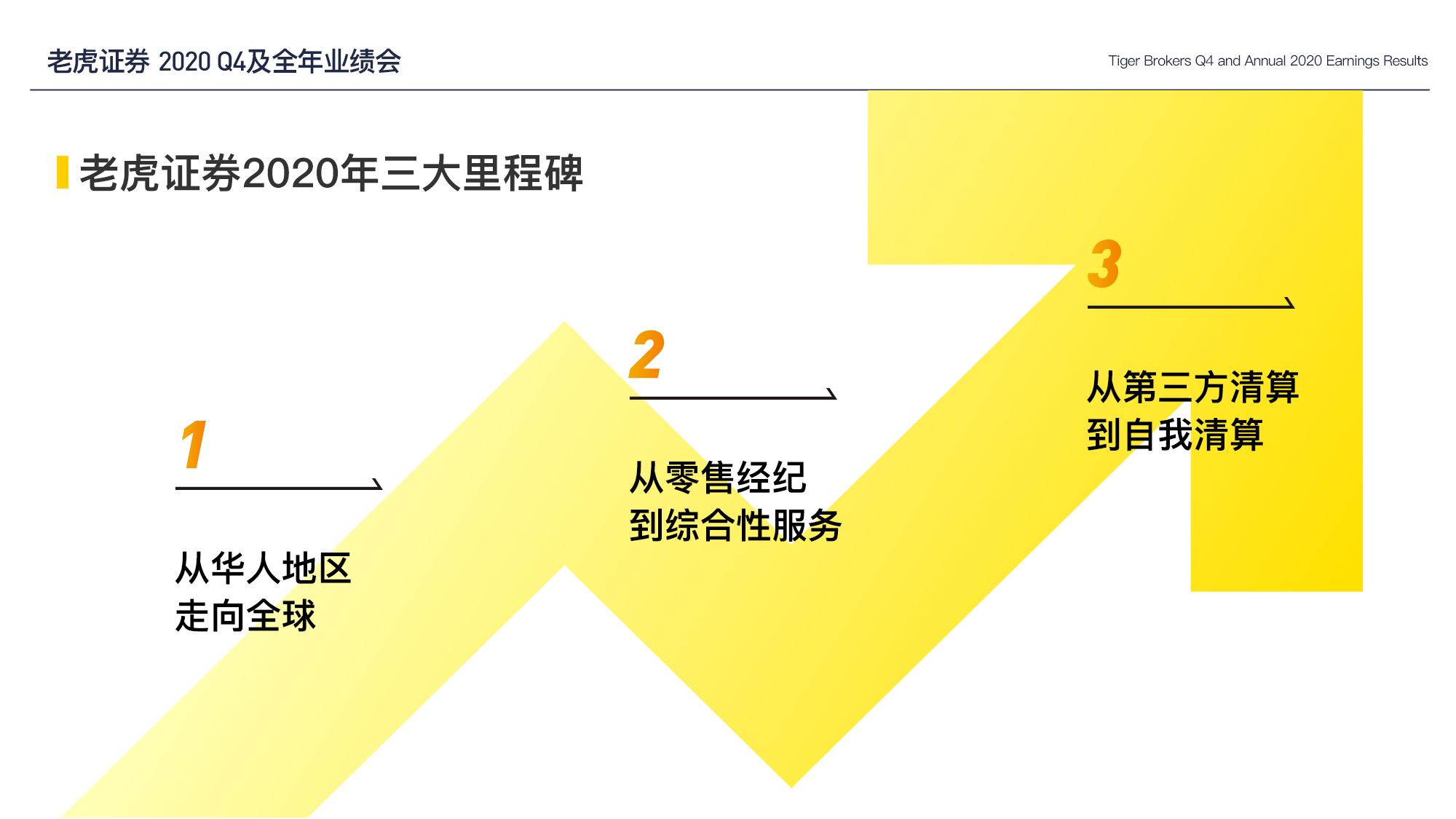 老虎证券 2020 Q4及全年业绩会

Tiger Brokers Q4 and Annual 2020 Earnings Results

老虎证券2020年三大里程碑

1

从华人地区
走向全球

2

从零售经纪
到综合性服务

3

从第三方清算
到自我清算